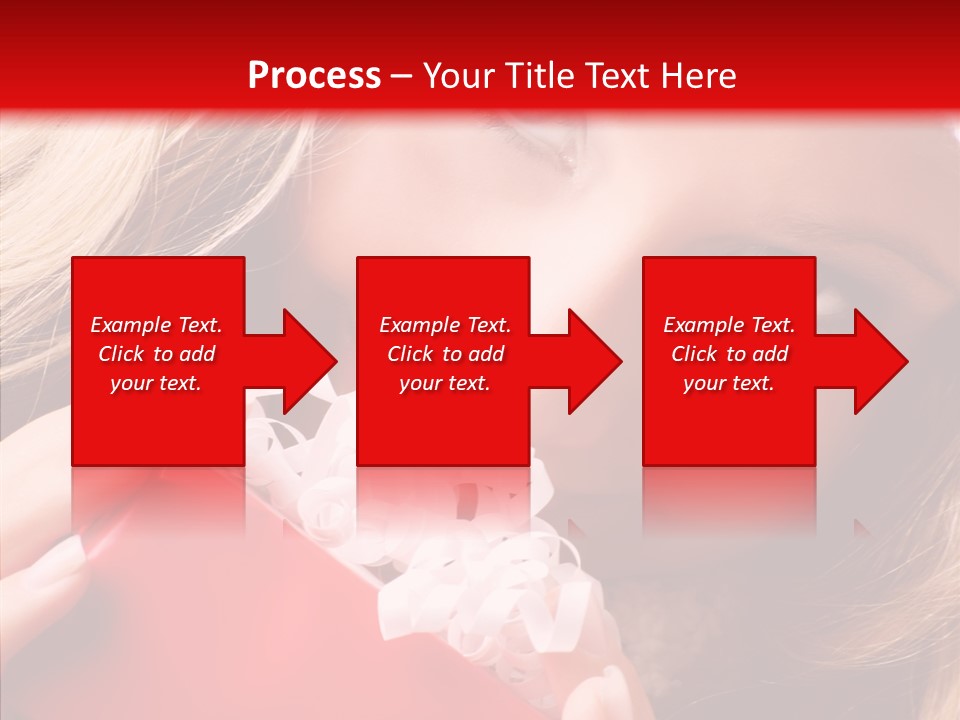 Process – Your Title Text Here

Example Text. Click to add your text.

Example Text. Click to add your text.

Example Text. Click to add your text.